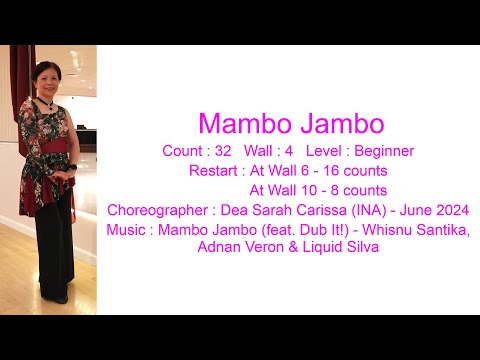 Mambo Jambo

Count : 32   Wall : 4   Level : Beginner

Restart : At Wall 6 - 16 counts
At Wall 10 - 8 counts

Choreographer : Dea Sarah Carissa (INA) - June 2024

Music : Mambo Jambo (feat. Dub It!) - Whisnu Santika, Adnan Veron & Liquid Silva